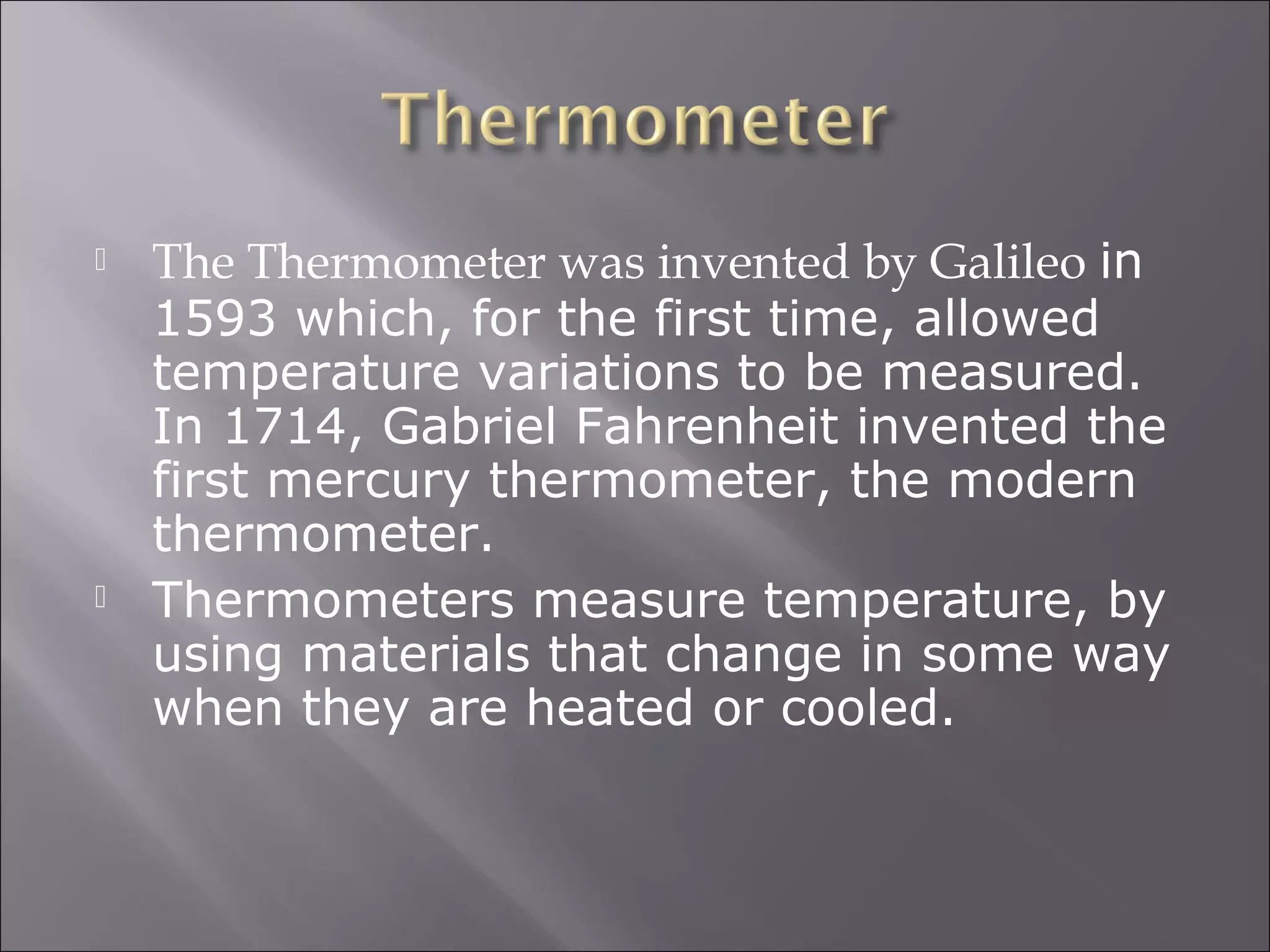 Thermometer

The Thermometer was invented by Galileo in 1593 which, for the first time, allowed temperature variations to be measured. In 1714, Gabriel Fahrenheit invented the first mercury thermometer, the modern thermometer.

Thermometers measure temperature, by using materials that change in some way when they are heated or cooled.